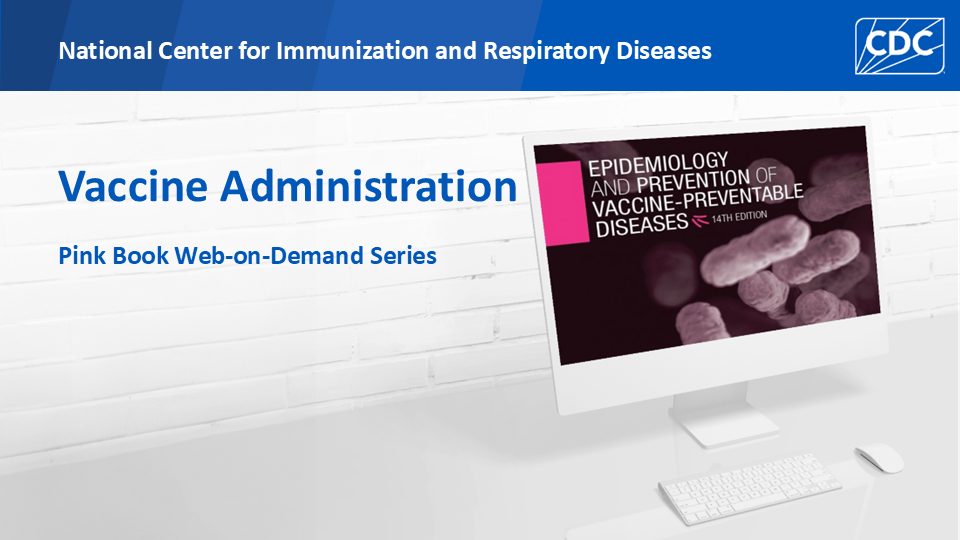 National Center for Immunization and Respiratory Diseases

CDC

Vaccine Administration

Pink Book Web-on-Demand Series

EPIDEMIOLOGY AND PREVENTION OF VACCINE-PREVENTABLE DISEASES

14TH EDITION